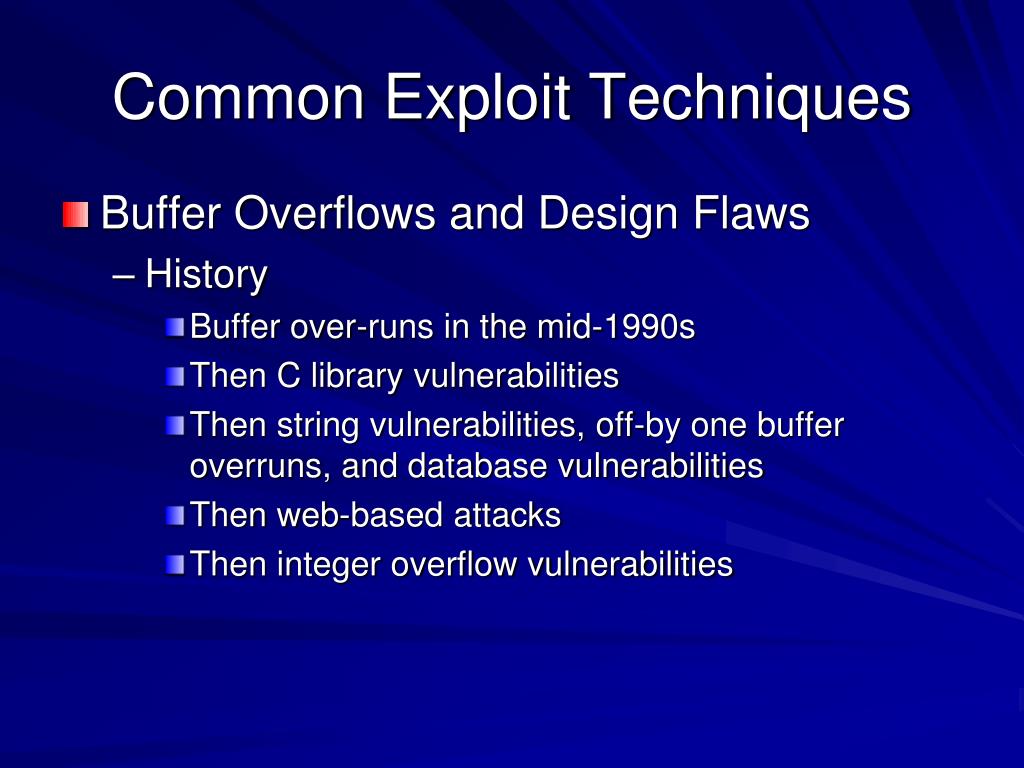 Common Exploit Techniques

Buffer Overflows and Design Flaws

– History

Buffer over-runs in the mid-1990s

Then C library vulnerabilities

Then string vulnerabilities, off-by one buffer overruns, and database vulnerabilities

Then web-based attacks

Then integer overflow vulnerabilities